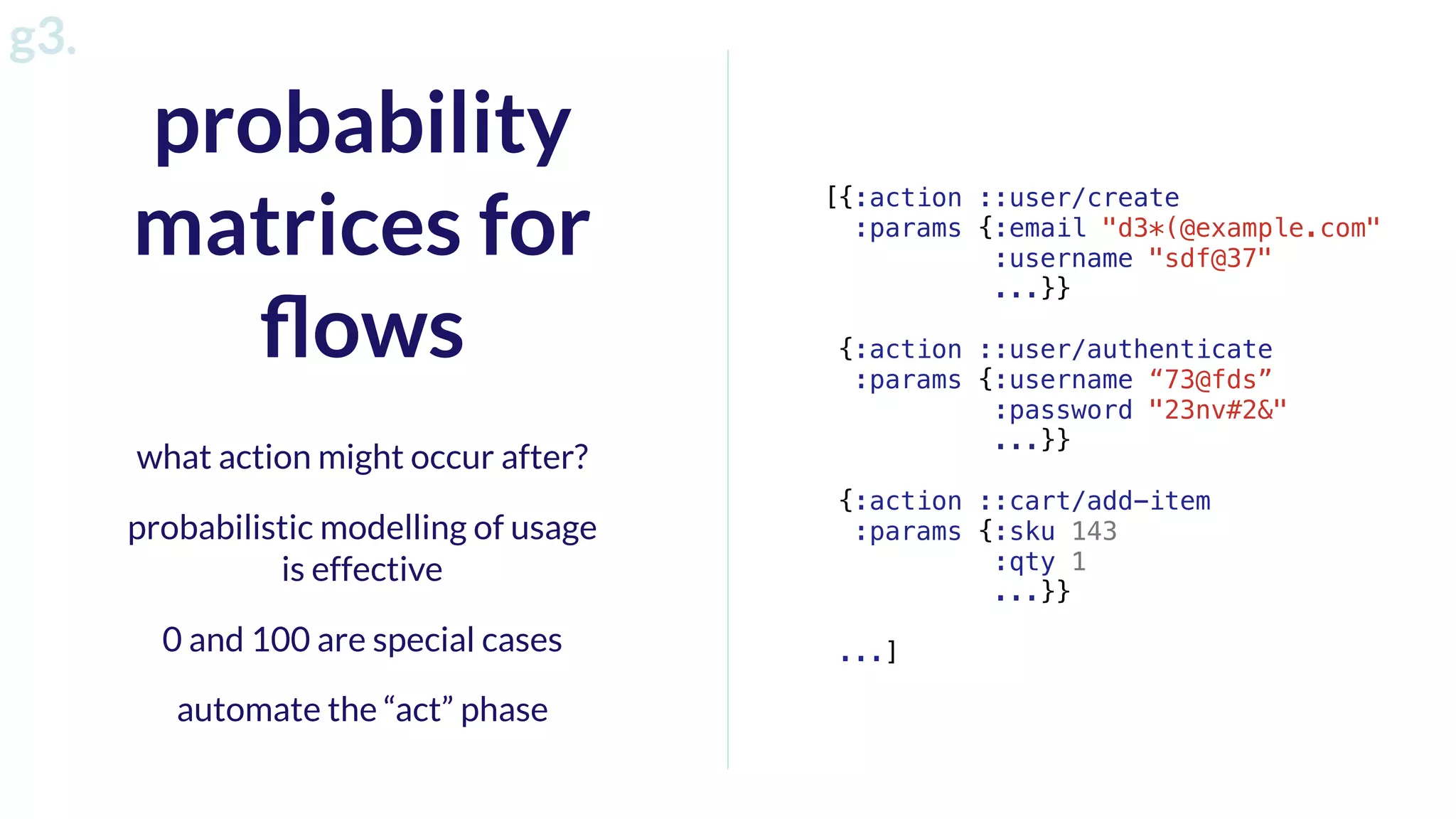 g3.

probability matrices for flows

what action might occur after?

probabilistic modelling of usage is effective

0 and 100 are special cases

automate the “act” phase

[{:action ::user/create
  :params {:email "d3*(@example.com"
           :username "sdf@37"
           ...}}

 {:action ::user/authenticate
  :params {:username “73@fds”
           :password "23nv#2&"
           ...}}

 {:action ::cart/add-item
  :params {:sku 143
           :qty 1
           ...}}

 ...]